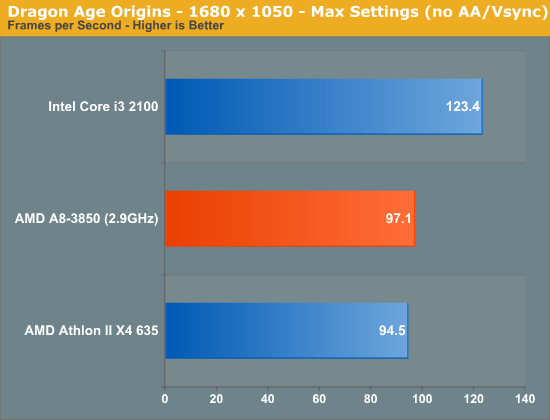 Dragon Age Origins - 1680 x 1050 - Max Settings (no AA/Vsync)
Frames per Second - Higher is Better

Intel Core i3 2100 123.4
AMD A8-3850 (2.9GHz) 97.1
AMD Athlon II X4 635 94.5

0 20 40 60 80 100 120 140